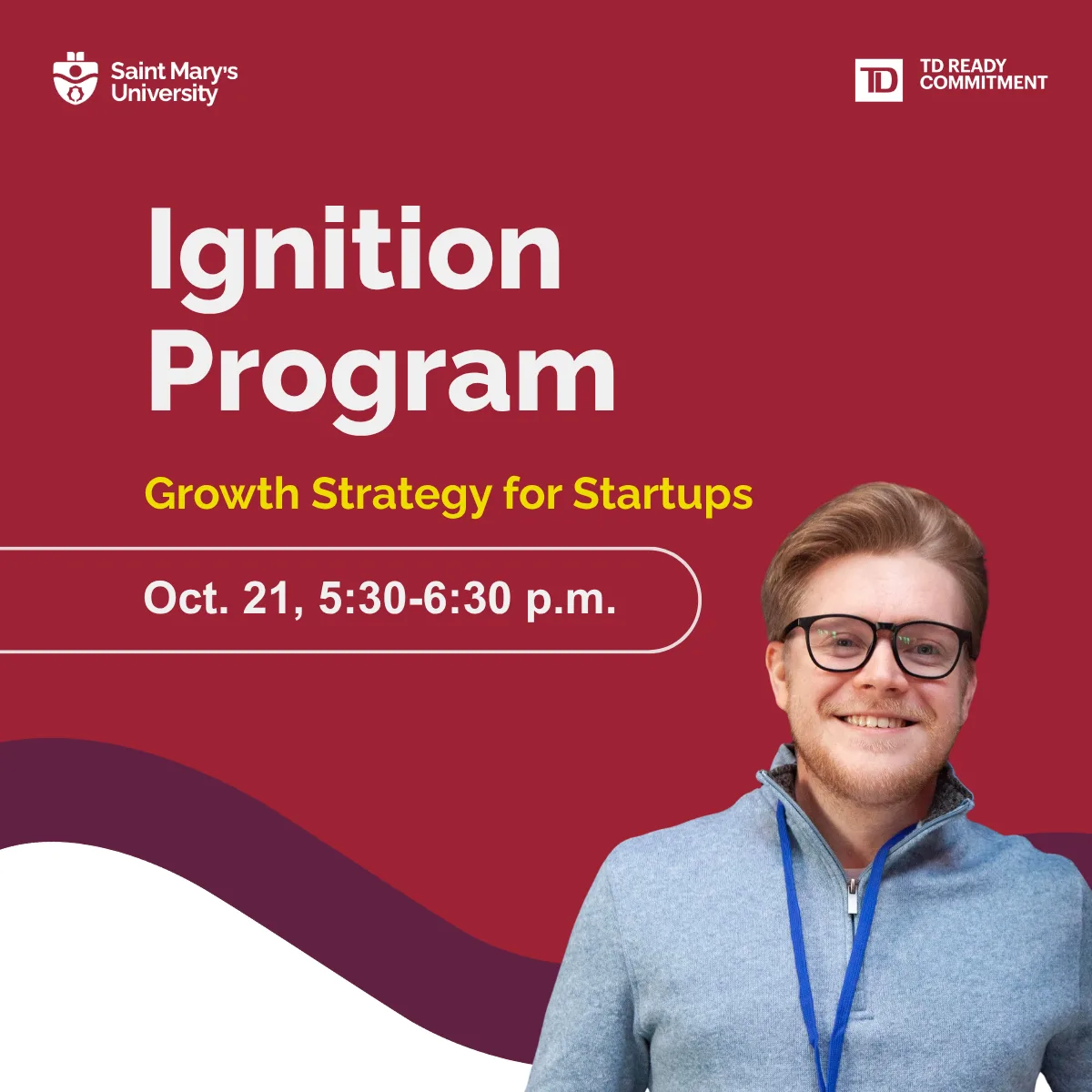 Saint Mary's University

TD

TD READY COMMITMENT

Ignition Program

Growth Strategy for Startups

Oct. 21, 5:30-6:30 p.m.